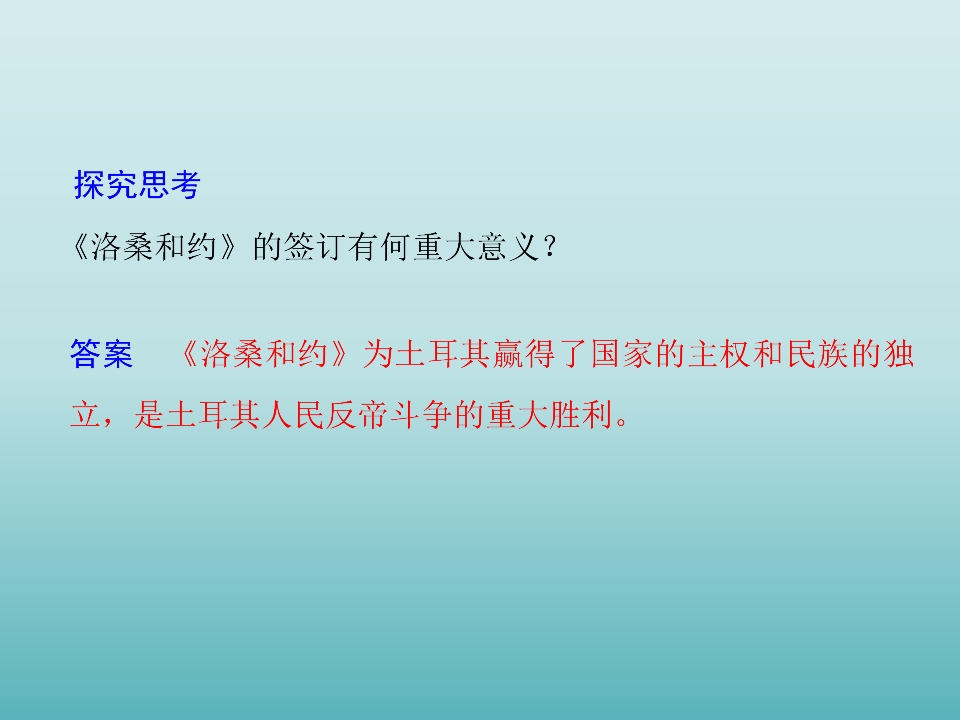 探究思考

《洛桑和约》的签订有何重大意义？

答案　《洛桑和约》为土耳其赢得了国家的主权和民族的独立，是土耳其人民反帝斗争的重大胜利。